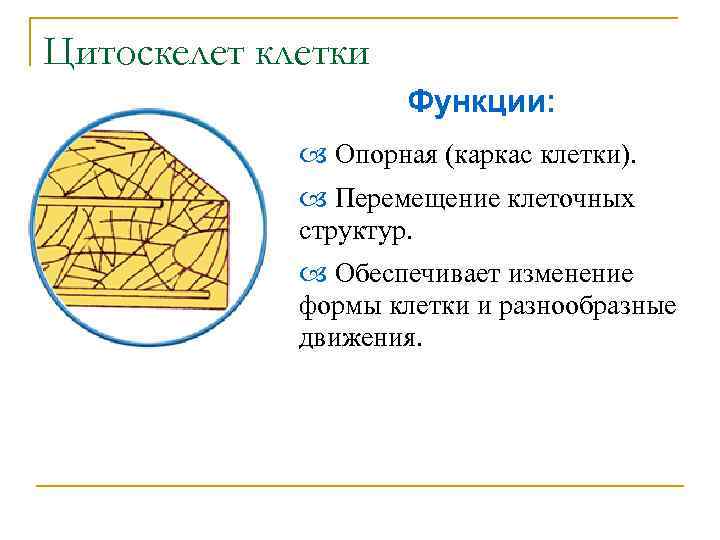 Цитоскелет клетки

Функции:

Опорная (каркас клетки).

Перемещение клеточных структур.

Обеспечивает изменение формы клетки и разнообразные движения.